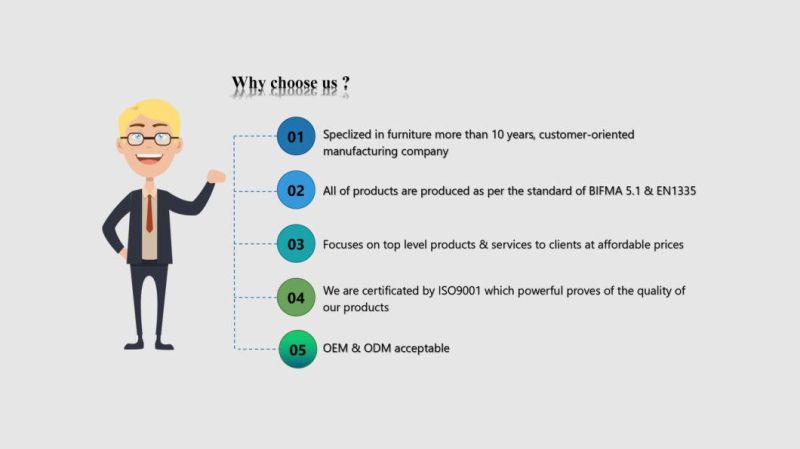 Why choose us ?

01 Speclized in furniture more than 10 years, customer-oriented manufacturing company

02 All of products are produced as per the standard of BIFMA 5.1 & EN1335

03 Focuses on top level products & services to clients at affordable prices

04 We are certificated by ISO9001 which powerful proves of the quality of our products

05 OEM & ODM acceptable